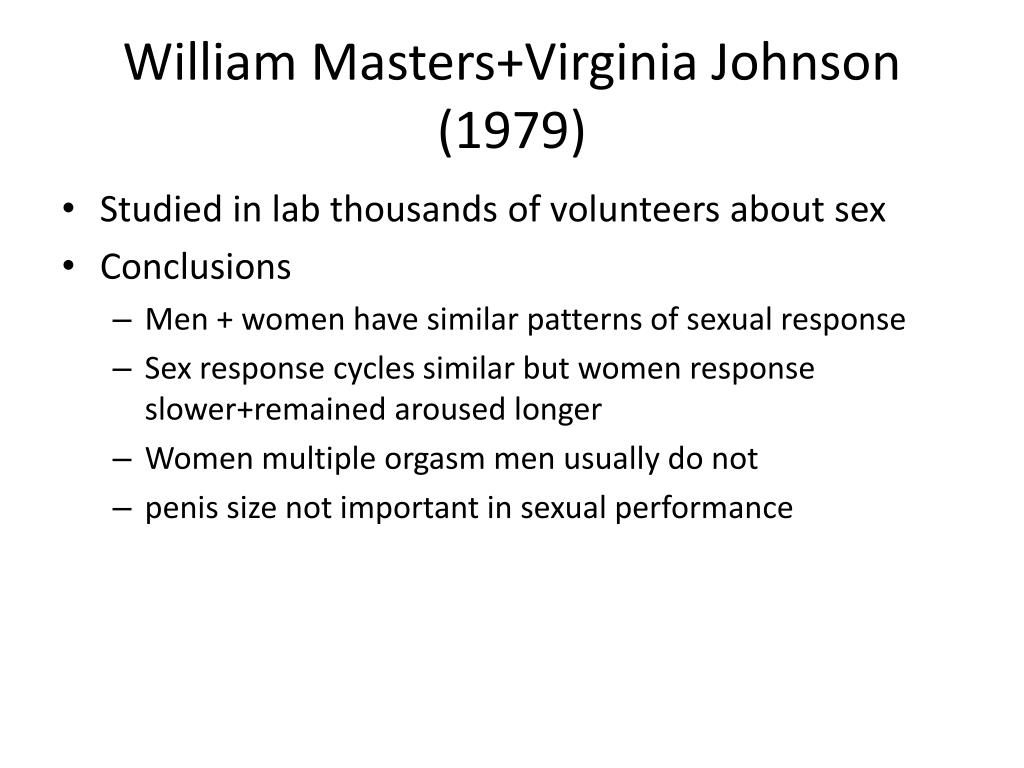 William Masters+Virginia Johnson (1979)

• Studied in lab thousands of volunteers about sex
• Conclusions
  – Men + women have similar patterns of sexual response
  – Sex response cycles similar but women response slower+remained aroused longer
  – Women multiple orgasm men usually do not
  – penis size not important in sexual performance